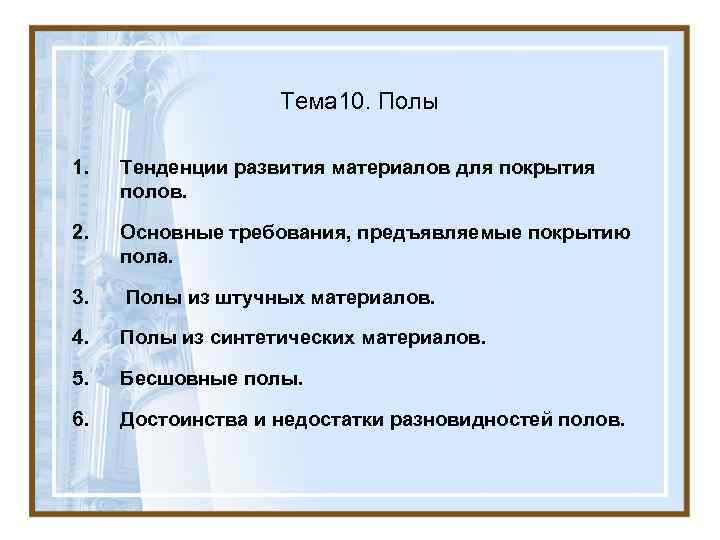 Тема10. Полы

1. Тенденции развития материалов для покрытия полов.

2. Основные требования, предъявляемые покрытию пола.

3. Полы из штучных материалов.

4. Полы из синтетических материалов.

5. Бесшовные полы.

6. Достоинства и недостатки разновидностей полов.